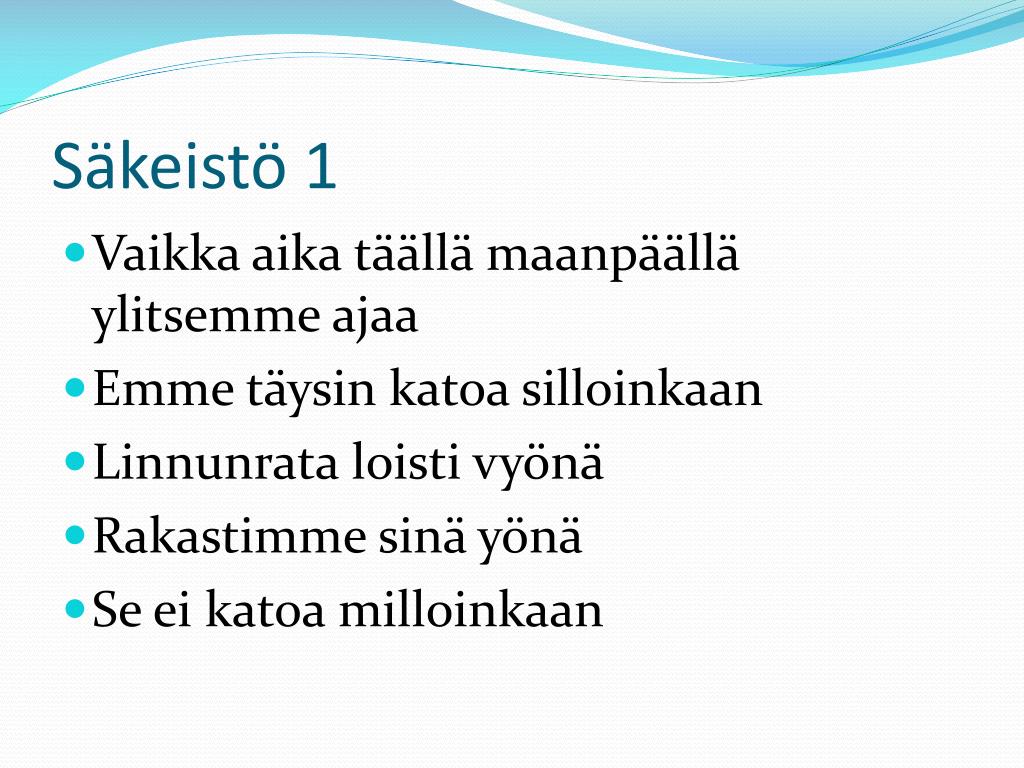 Säkeistö 1

Vaikka aika täällä maanpäällä ylitsemme ajaa

Emme täysin katoa silloinkaan

Linnunrata loisti vyönä

Rakastimme sinä yönä

Se ei katoa milloinkaan